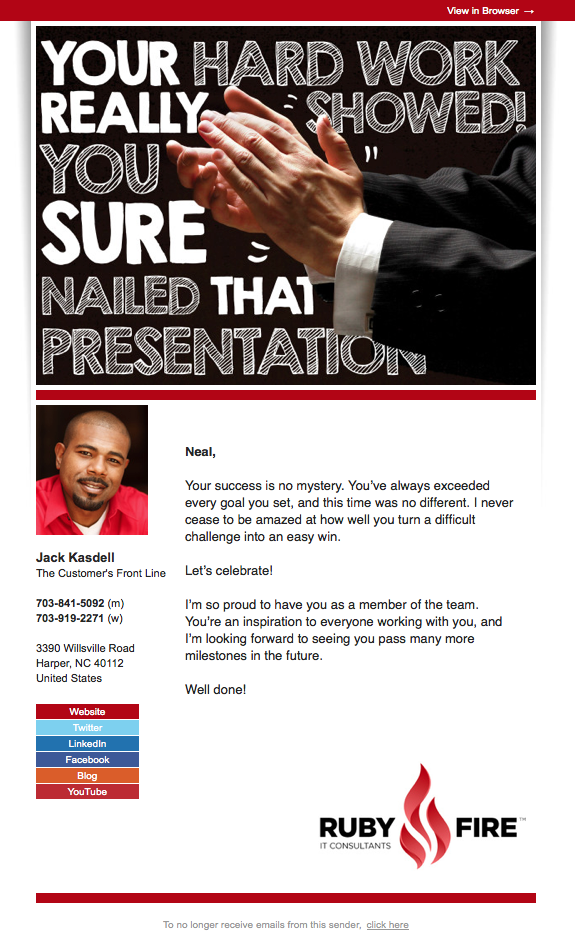 View in Browser →

YOUR HARD WORK REALLY SHOWED! YOU SURE NAILED THAT PRESENTATION

Jack Kasdell
The Customer's Front Line

703-841-5092 (m)
703-919-2271 (w)

3390 Willsville Road
Harper, NC 40112
United States

Website
Twitter
LinkedIn
Facebook
Blog
YouTube

Neal,

Your success is no mystery. You've always exceeded every goal you set, and this time was no different. I never cease to be amazed at how well you turn a difficult challenge into an easy win.

Let's celebrate!

I'm so proud to have you as a member of the team. You're an inspiration to everyone working with you, and I'm looking forward to seeing you pass many more milestones in the future.

Well done!

RUBY FIRE™
IT CONSULTANTS

To no longer receive emails from this sender, click here